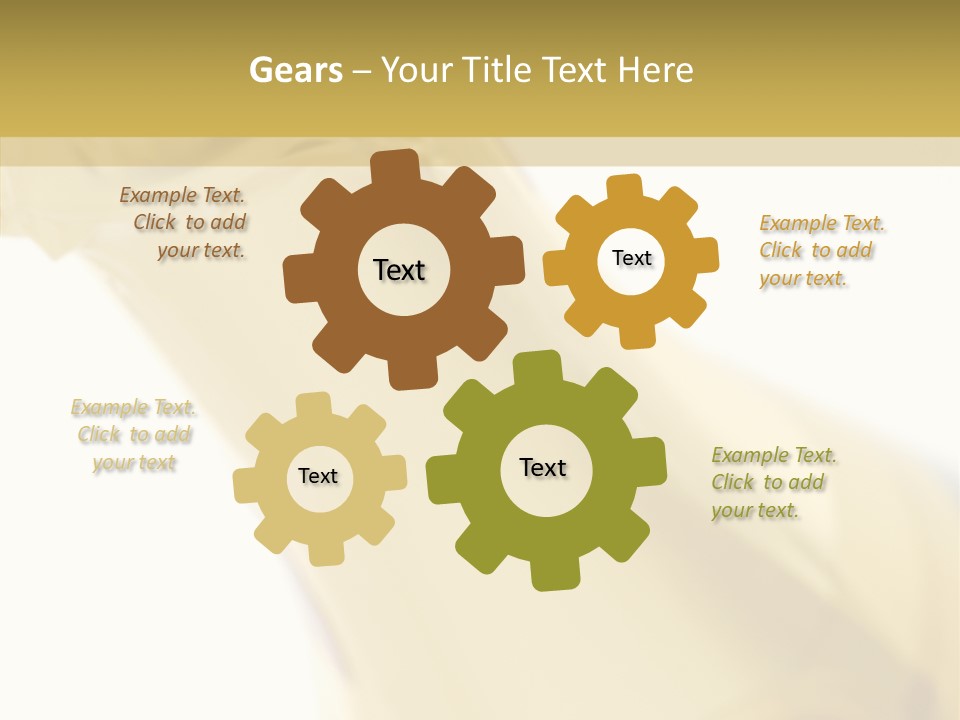 Gears – Your Title Text Here

Example Text. Click to add your text.

Text

Text

Example Text. Click to add your text.

Example Text. Click to add your text

Text

Text

Example Text. Click to add your text.